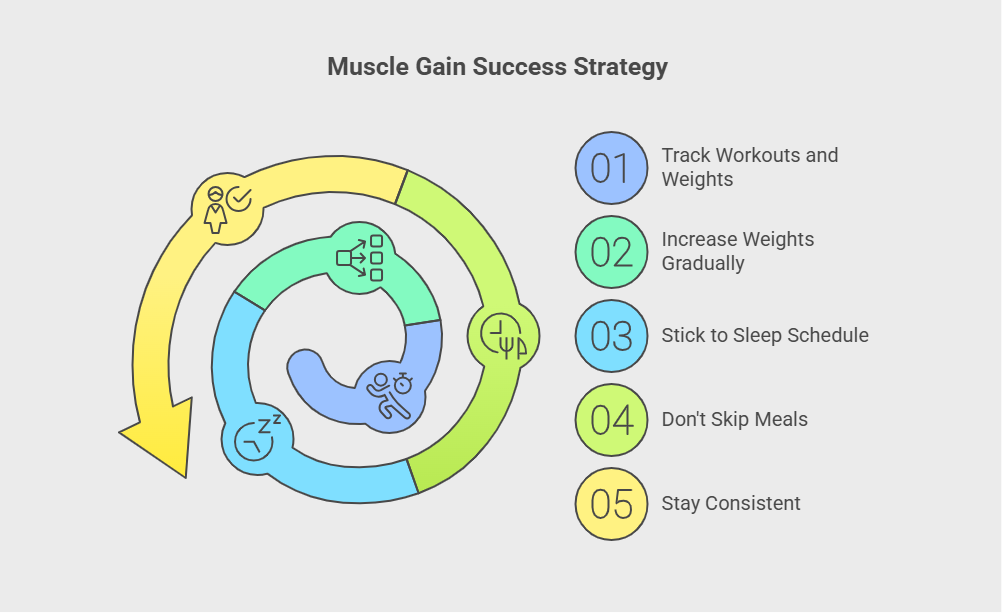 Muscle Gain Success Strategy

01 Track Workouts and Weights

02 Increase Weights Gradually

03 Stick to Sleep Schedule

04 Don't Skip Meals

05 Stay Consistent